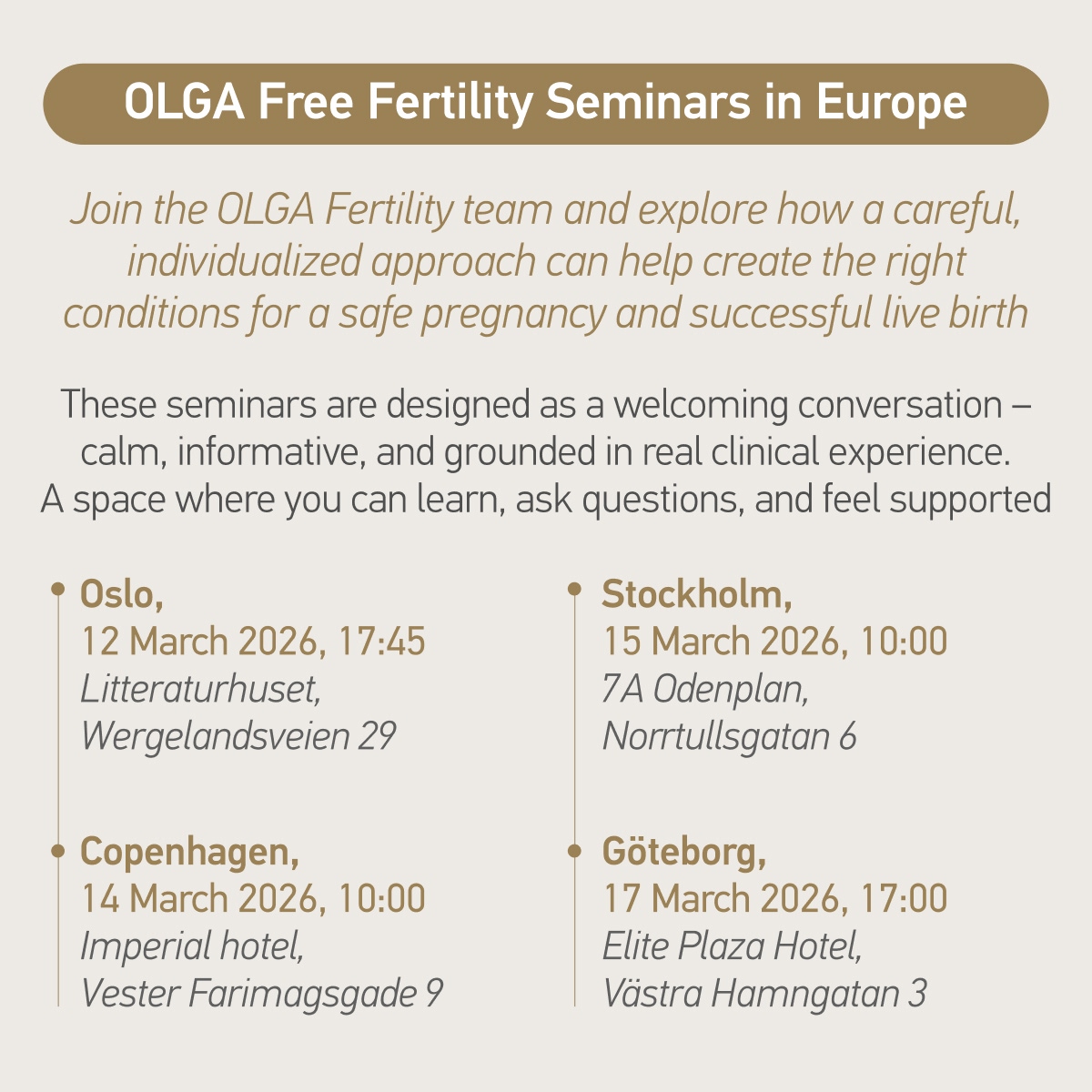 OLGA Free Fertility Seminars in Europe

Join the OLGA Fertility team and explore how a careful, individualized approach can help create the right conditions for a safe pregnancy and successful live birth

These seminars are designed as a welcoming conversation – calm, informative, and grounded in real clinical experience. A space where you can learn, ask questions, and feel supported

Oslo,
12 March 2026, 17:45
Litteraturhuset,
Wergelandsveien 29

Copenhagen,
14 March 2026, 10:00
Imperial hotel,
Vester Farimagsgade 9

Stockholm,
15 March 2026, 10:00
7A Odenplan,
Norrtullsgatan 6

Göteborg,
17 March 2026, 17:00
Elite Plaza Hotel,
Västra Hamngatan 3